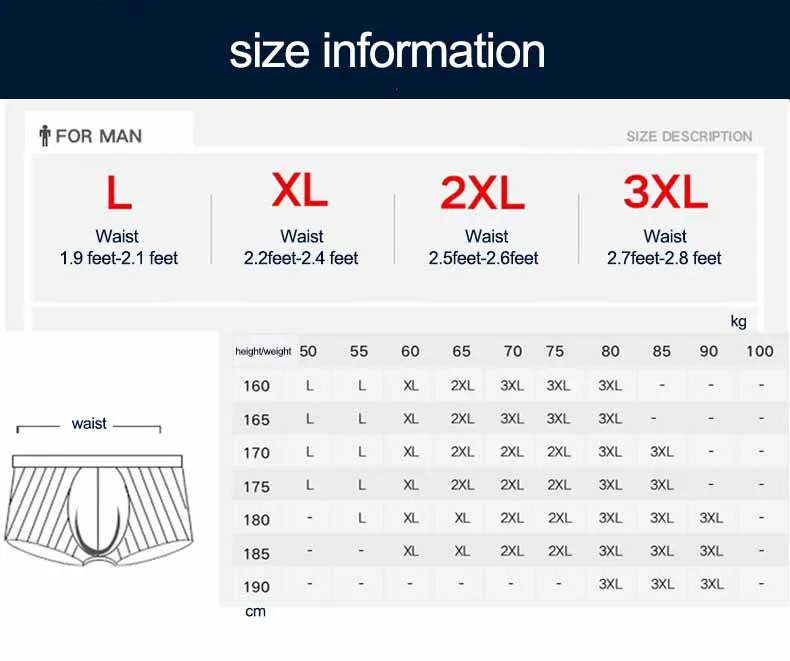 size information

FOR MAN

SIZE DESCRIPTION

L
Waist
1.9 feet-2.1 feet

XL
Waist
2.2feet-2.4 feet

2XL
Waist
2.5feet-2.6feet

3XL
Waist
2.7feet-2.8 feet

kg

| height/weight | 50 | 55 | 60 | 65 | 70 | 75 | 80 | 85 | 90 | 100 |
|---|---|---|---|---|---|---|---|---|---|---|
| 160 | L | L | XL | 2XL | 3XL | 3XL | 3XL | - | - | - |
| 165 | L | L | XL | 2XL | 3XL | 3XL | 3XL | - | - | - |
| 170 | L | L | XL | 2XL | 2XL | 2XL | 3XL | 3XL | - | - |
| 175 | L | L | XL | 2XL | 2XL | 2XL | 3XL | 3XL | - | - |
| 180 | - | L | XL | XL | 2XL | 2XL | 3XL | 3XL | 3XL | - |
| 185 | - | - | XL | XL | 2XL | 2XL | 3XL | 3XL | 3XL | - |
| 190 | - | - | - | - | - | - | 3XL | 3XL | 3XL | - |

cm

waist